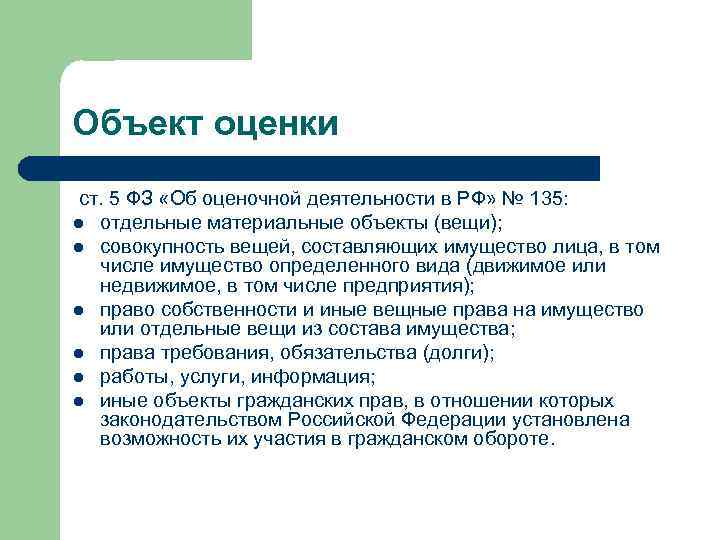 Объект оценки

ст. 5 ФЗ «Об оценочной деятельности в РФ» № 135:

- отдельные материальные объекты (вещи);
- совокупность вещей, составляющих имущество лица, в том числе имущество определенного вида (движимое или недвижимое, в том числе предприятия);
- право собственности и иные вещные права на имущество или отдельные вещи из состава имущества;
- права требования, обязательства (долги);
- работы, услуги, информация;
- иные объекты гражданских прав, в отношении которых законодательством Российской Федерации установлена возможность их участия в гражданском обороте.